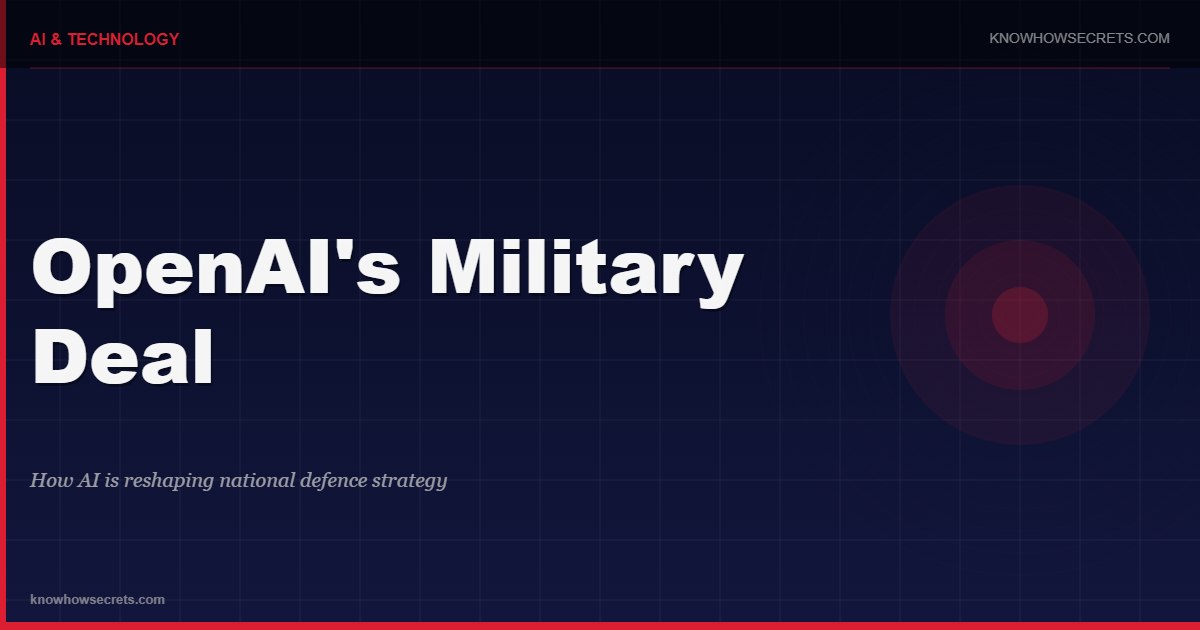 AI & TECHNOLOGY

KNOWHOWSECRETS.COM

OpenAI's Military Deal

How AI is reshaping national defence strategy

knowhowsecrets.com